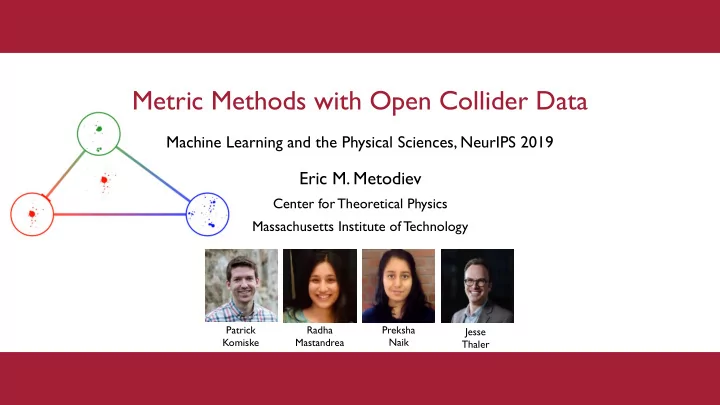 Metric Methods with Open Collider Data

Machine Learning and the Physical Sciences, NeurIPS 2019

Eric M. Metodiev

Center for Theoretical Physics

Massachusetts Institute of Technology

Patrick Komiske

Radha Mastandrea

Preksha Naik

Jesse Thaler